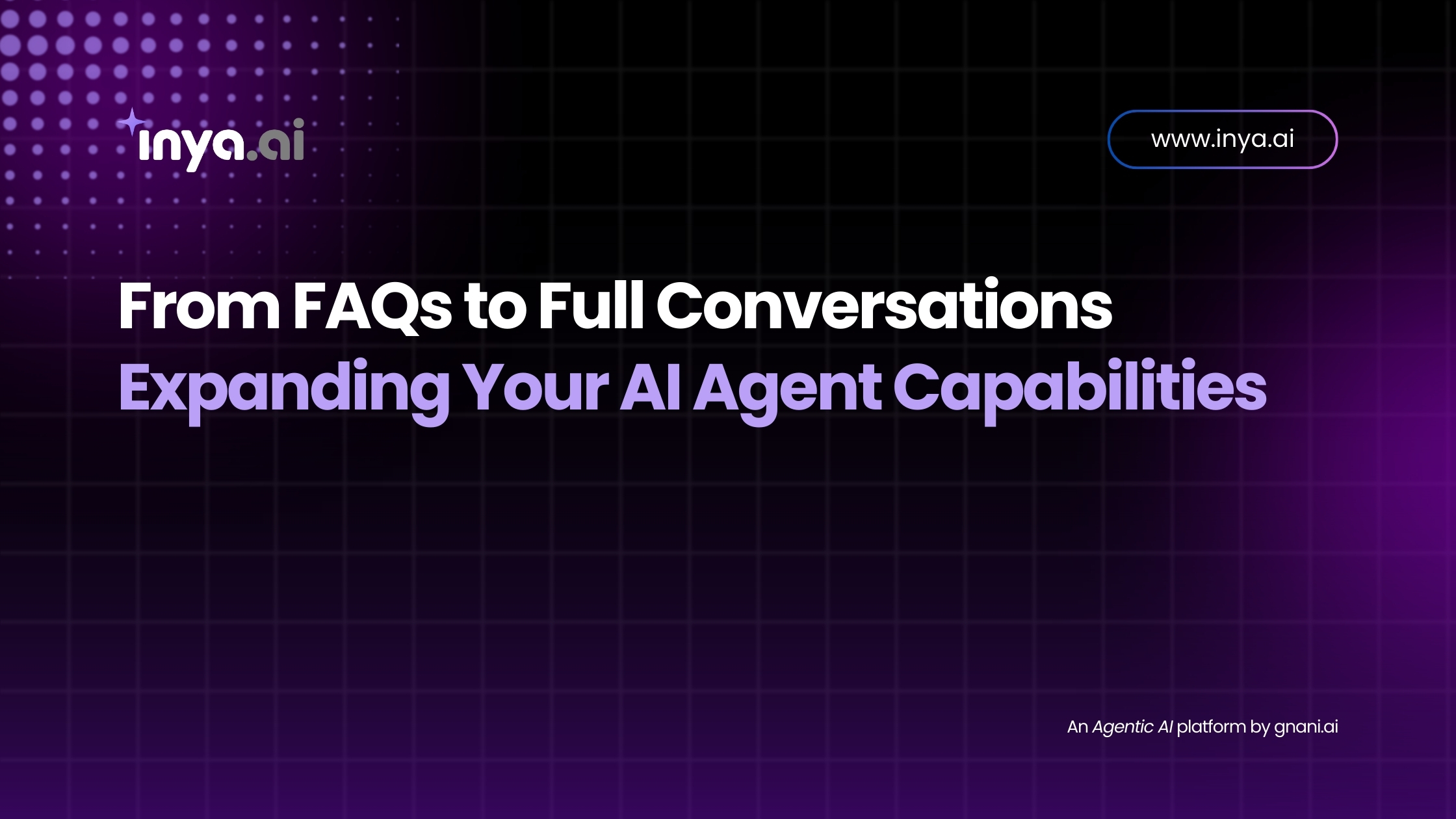 inya.ai

www.inya.ai

From FAQs to Full Conversations
Expanding Your AI Agent Capabilities

An Agentic AI platform by gnani.ai